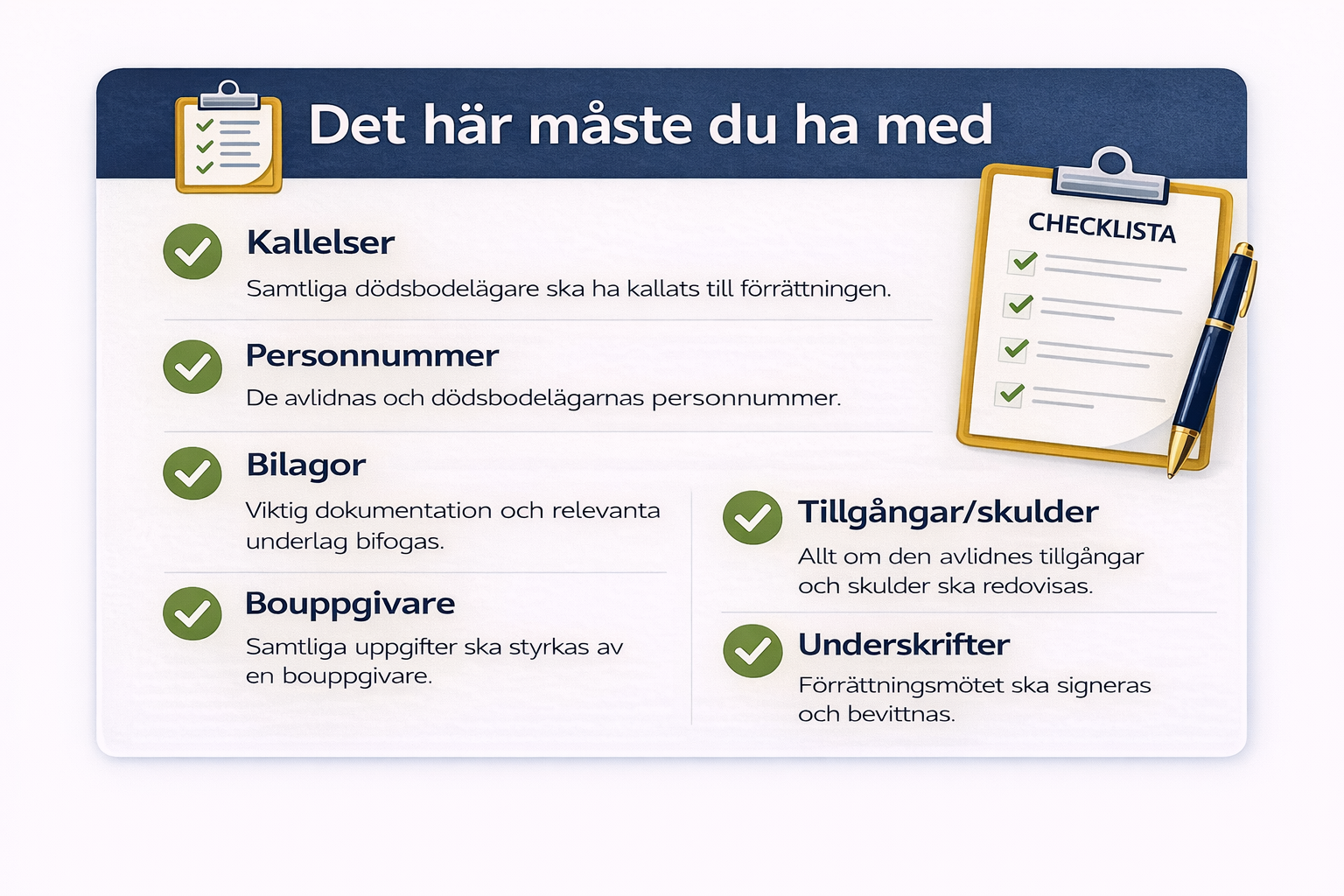 Det här måste du ha med

CHECKLISTA

Kallelser

Samtliga dödsbodelägare ska ha kallats till förrättningen.

Personnummer

De avlidnas och dödsbodelägarnas personnummer.

Bilagor

Viktig dokumentation och relevanta underlag bifogas.

Bouppgivare

Samtliga uppgifter ska styrkas av en bouppgivare.

Tillgångar/skulder

Allt om den avlidnes tillgångar och skulder ska redovisas.

Underskrifter

Förrättningsmötet ska signeras och bevittnas.